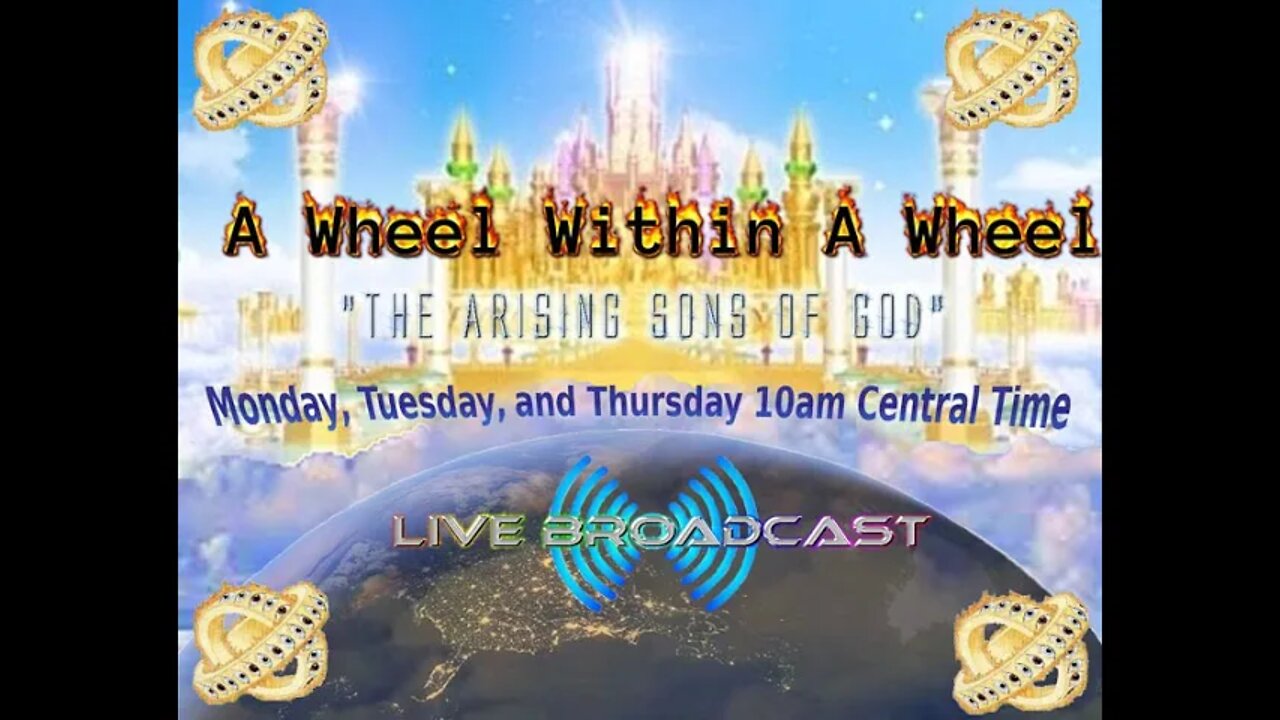 A Wheel Within A Wheel

"THE ARISING SONS OF GOD"

Monday, Tuesday, and Thursday 10am Central Time

LIVE BROADCAST